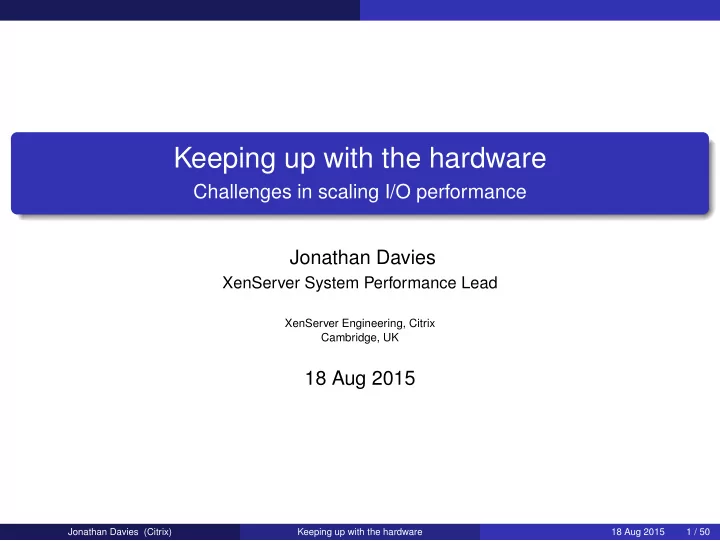 Keeping up with the hardware
Challenges in scaling I/O performance

Jonathan Davies
XenServer System Performance Lead

XenServer Engineering, Citrix
Cambridge, UK

18 Aug 2015

Jonathan Davies (Citrix) Keeping up with the hardware 18 Aug 2015 1 / 50